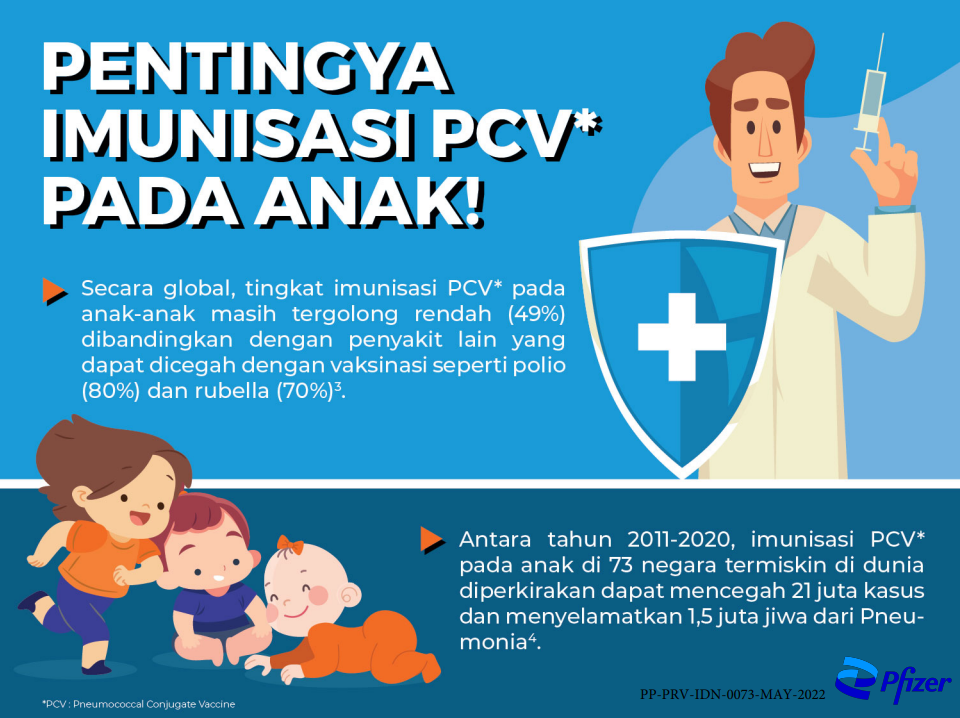 PENTINGYA IMUNISASI PCV* PADA ANAK!

Secara global, tingkat imunisasi PCV* pada anak-anak masih tergolong rendah (49%) dibandingkan dengan penyakit lain yang dapat dicegah dengan vaksinasi seperti polio (80%) dan rubella (70%)$^3$.

Antara tahun 2011-2020, imunisasi PCV* pada anak di 73 negara termiskin di dunia diperkirakan dapat mencegah 21 juta kasus dan menyelamatkan 1,5 juta jiwa dari Pneumonia$^4$.

*PCV : Pneumococcal Conjugate Vaccine

PP-PRV-IDN-0073-MAY-2022

Pfizer